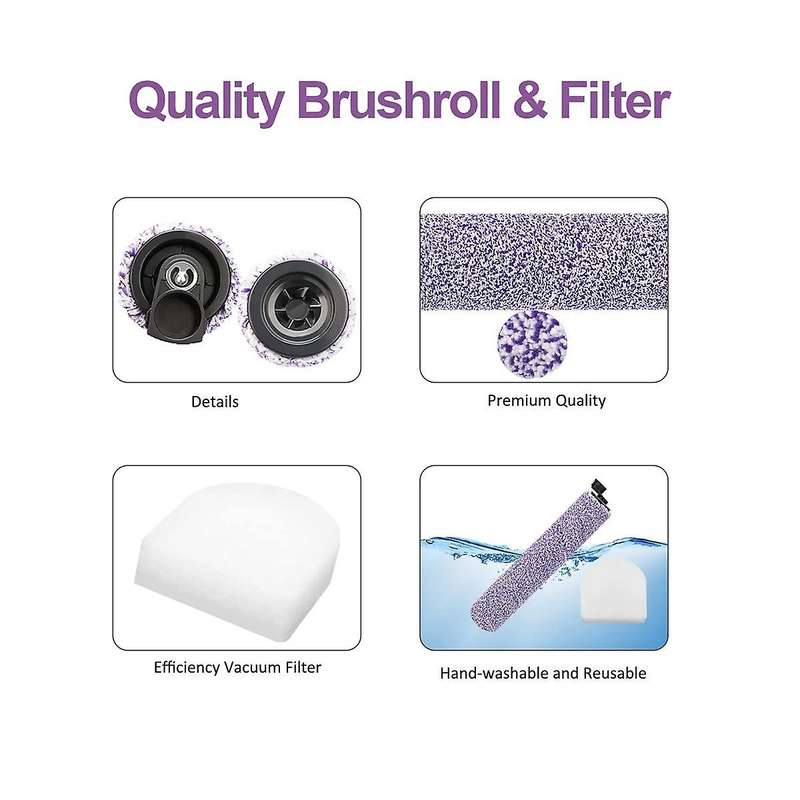 Quality Brushroll & Filter

Details

Premium Quality

Efficiency Vacuum Filter

Hand-washable and Reusable